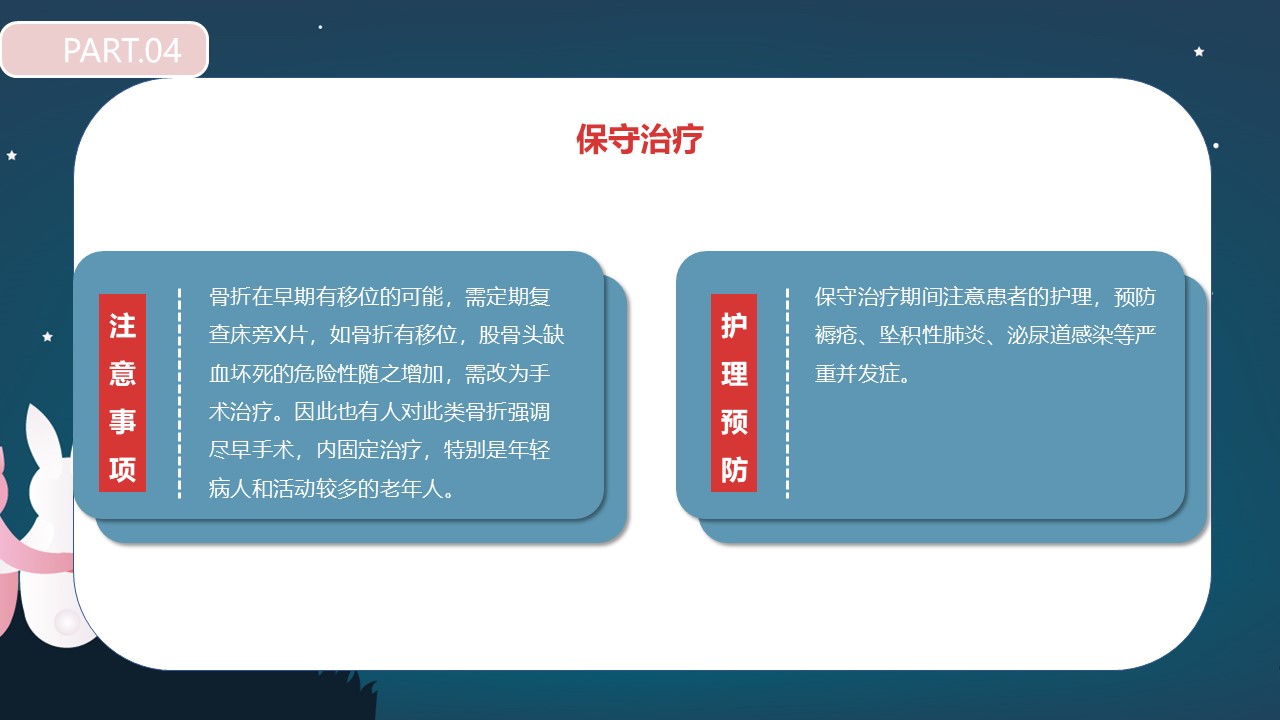 PART.04

保守治疗

注意事项

骨折在早期有移位的可能，需定期复查床旁X片，如骨折有移位，股骨头缺血坏死的危险性随之增加，需改为手术治疗。因此也有人对此类骨折强调尽早手术，内固定治疗，特别是年轻病人和活动较多的老年人。

护理预防

保守治疗期间注意患者的护理，预防褥疮、坠积性肺炎、泌尿道感染等严重并发症。